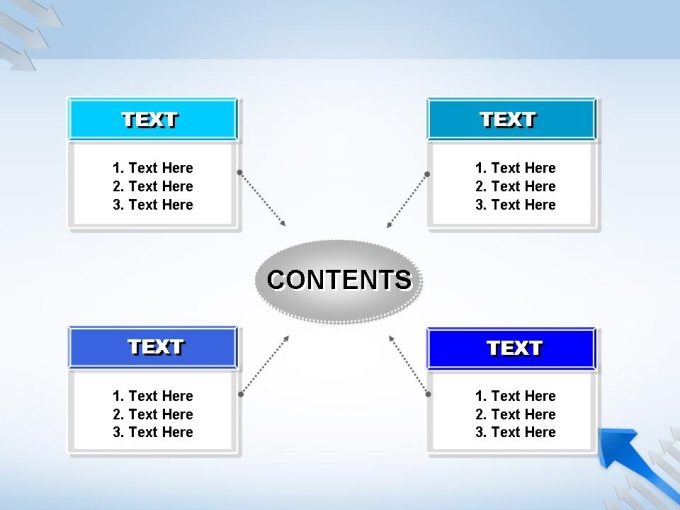 TEXT

1. Text Here
2. Text Here
3. Text Here

TEXT

1. Text Here
2. Text Here
3. Text Here

CONTENTS

TEXT

1. Text Here
2. Text Here
3. Text Here

TEXT

1. Text Here
2. Text Here
3. Text Here